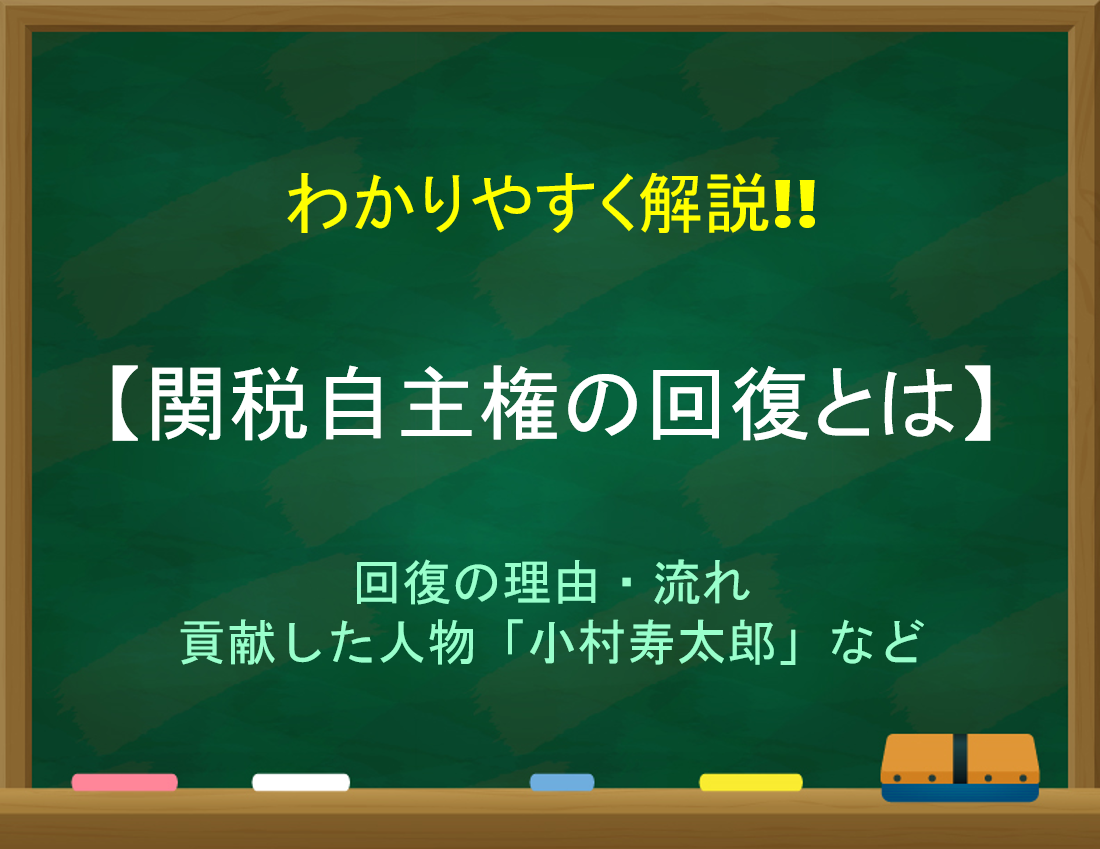 わかりやすく解説!!

【関税自主権の回復とは】

回復の理由・流れ
貢献した人物「小村寿太郎」など